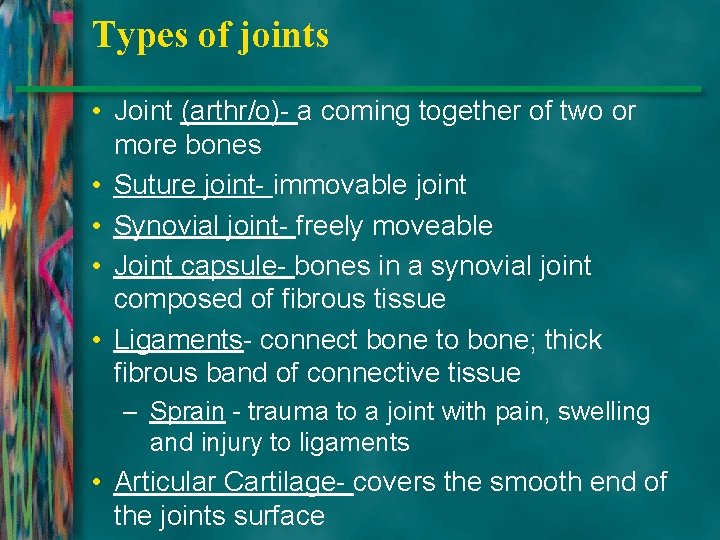 Types of joints

• Joint (arthr/o)- a coming together of two or more bones
• Suture joint- immovable joint
• Synovial joint- freely moveable
• Joint capsule- bones in a synovial joint composed of fibrous tissue
• Ligaments- connect bone to bone; thick fibrous band of connective tissue
– Sprain - trauma to a joint with pain, swelling and injury to ligaments
• Articular Cartilage- covers the smooth end of the joints surface